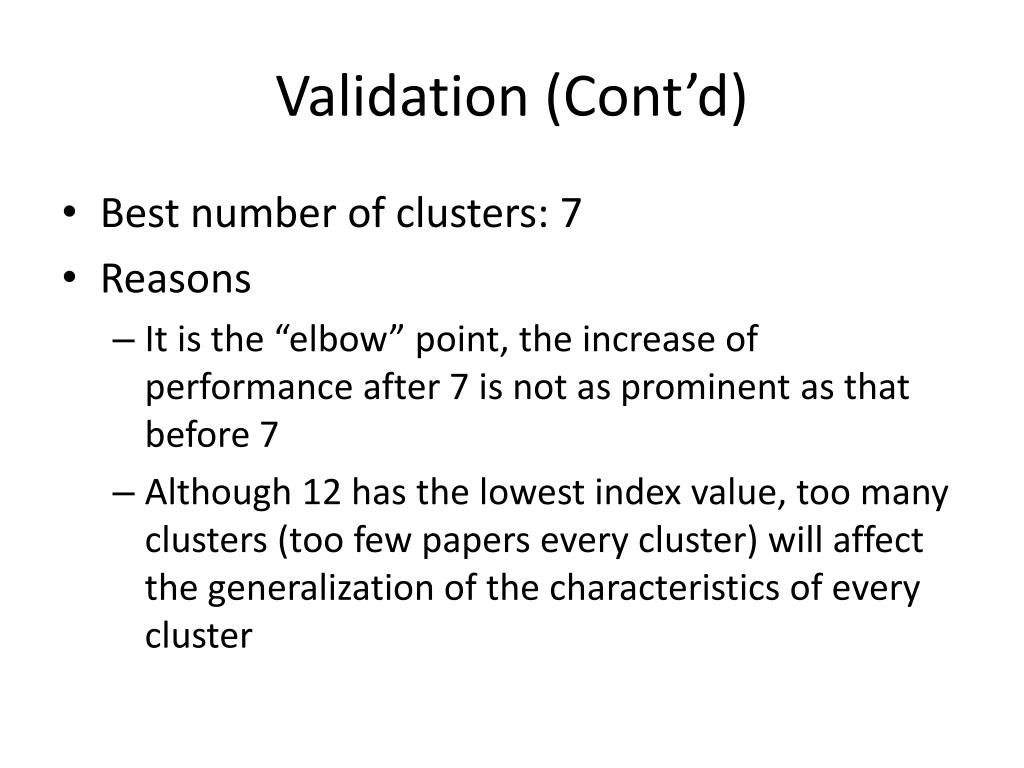 Validation (Cont’d)

• Best number of clusters: 7
• Reasons
– It is the “elbow” point, the increase of performance after 7 is not as prominent as that before 7
– Although 12 has the lowest index value, too many clusters (too few papers every cluster) will affect the generalization of the characteristics of every cluster